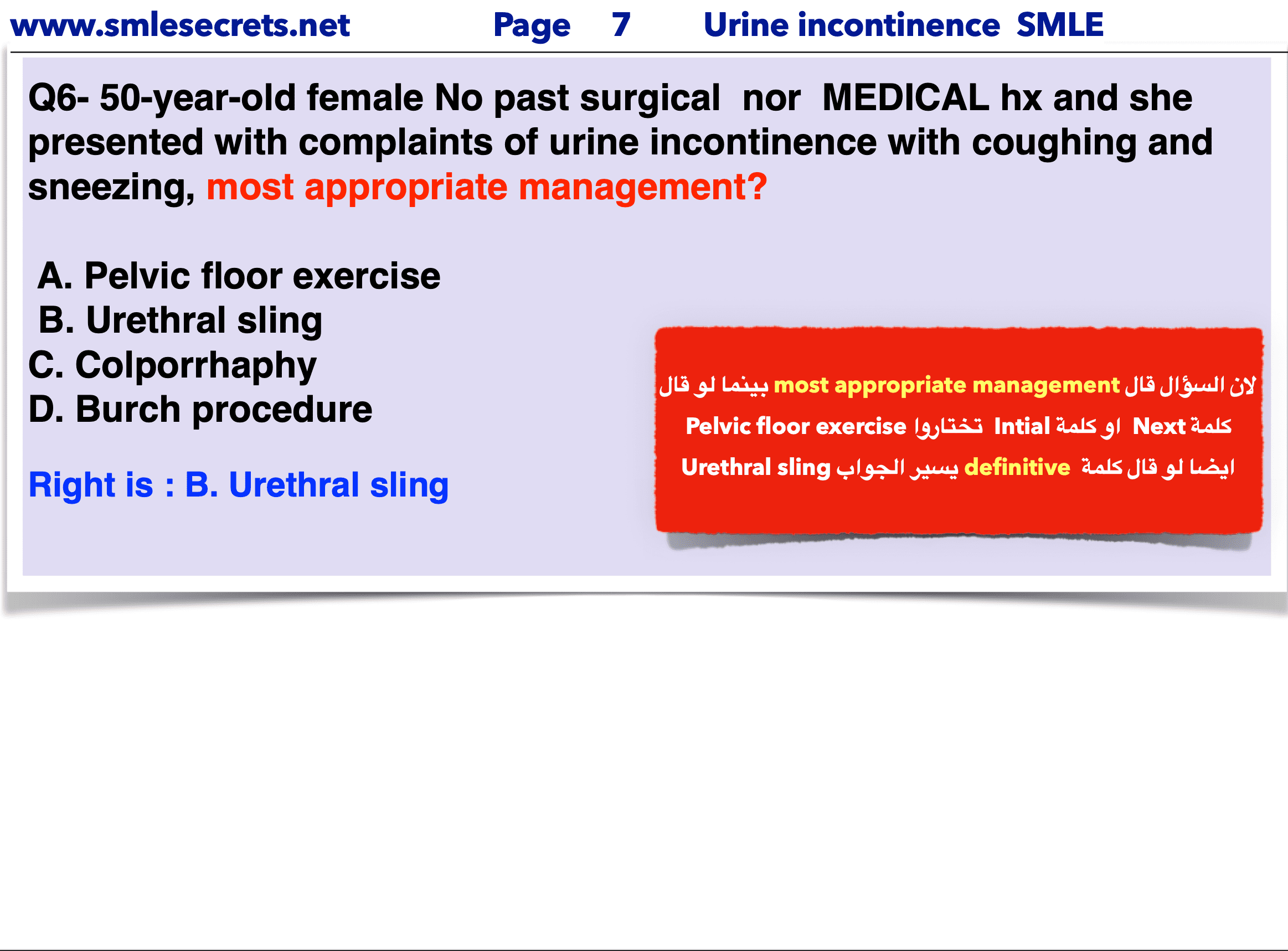 www.smlesecrets.net Page 7 Urine incontinence SMLE

Q6- 50-year-old female No past surgical nor MEDICAL hx and she presented with complaints of urine incontinence with coughing and sneezing, most appropriate management?

A. Pelvic floor exercise
B. Urethral sling
C. Colporrhaphy
D. Burch procedure

Right is : B. Urethral sling

لان السؤال قال most appropriate management بينما لو قال كلمة Next او كلمة Intial تختاروا Pelvic floor exercise ايضا لو قال كلمة definitive يسير الجواب Urethral sling